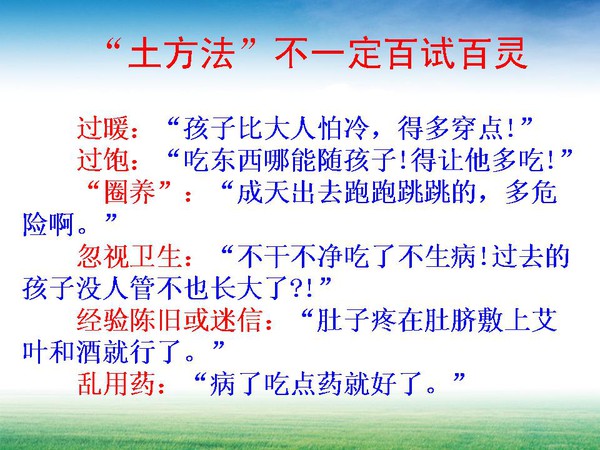 “土方法”不一定百试百灵

过暖：“孩子比大人怕冷，得多穿点!”

过饱：“吃东西哪能随孩子!得让他多吃!”

“圈养”：“成天出去跑跑跳跳的，多危险啊。”

忽视卫生：“不干不净吃了不生病!过去的孩子没人管不也长大了?!”

经验陈旧或迷信：“肚子疼在肚脐敷上艾叶和酒就行了。”

乱用药：“病了吃点药就好了。”